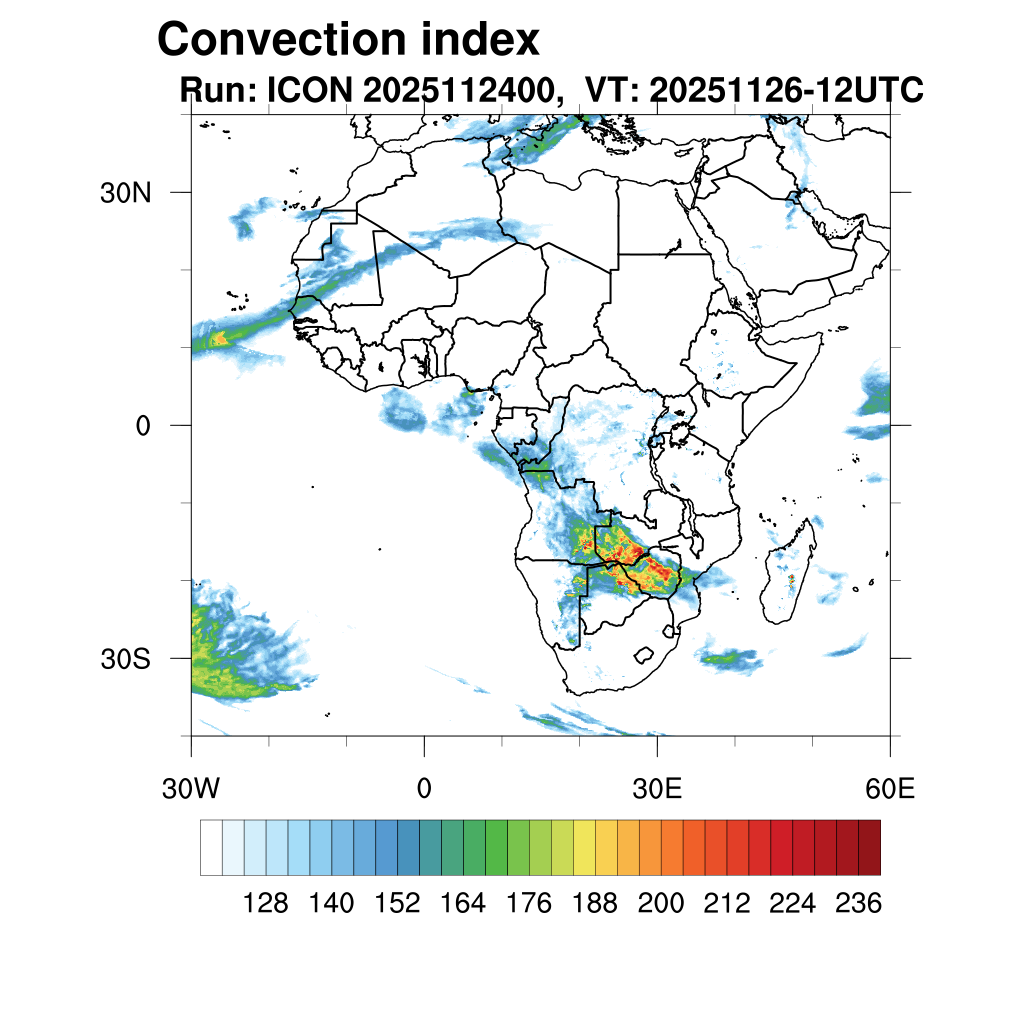 Convection index
Run: ICON 2025112400, VT: 20251126-12UTC

30N
0
30S
30W
0
30E
60E

128 140 152 164 176 188 200 212 224 236